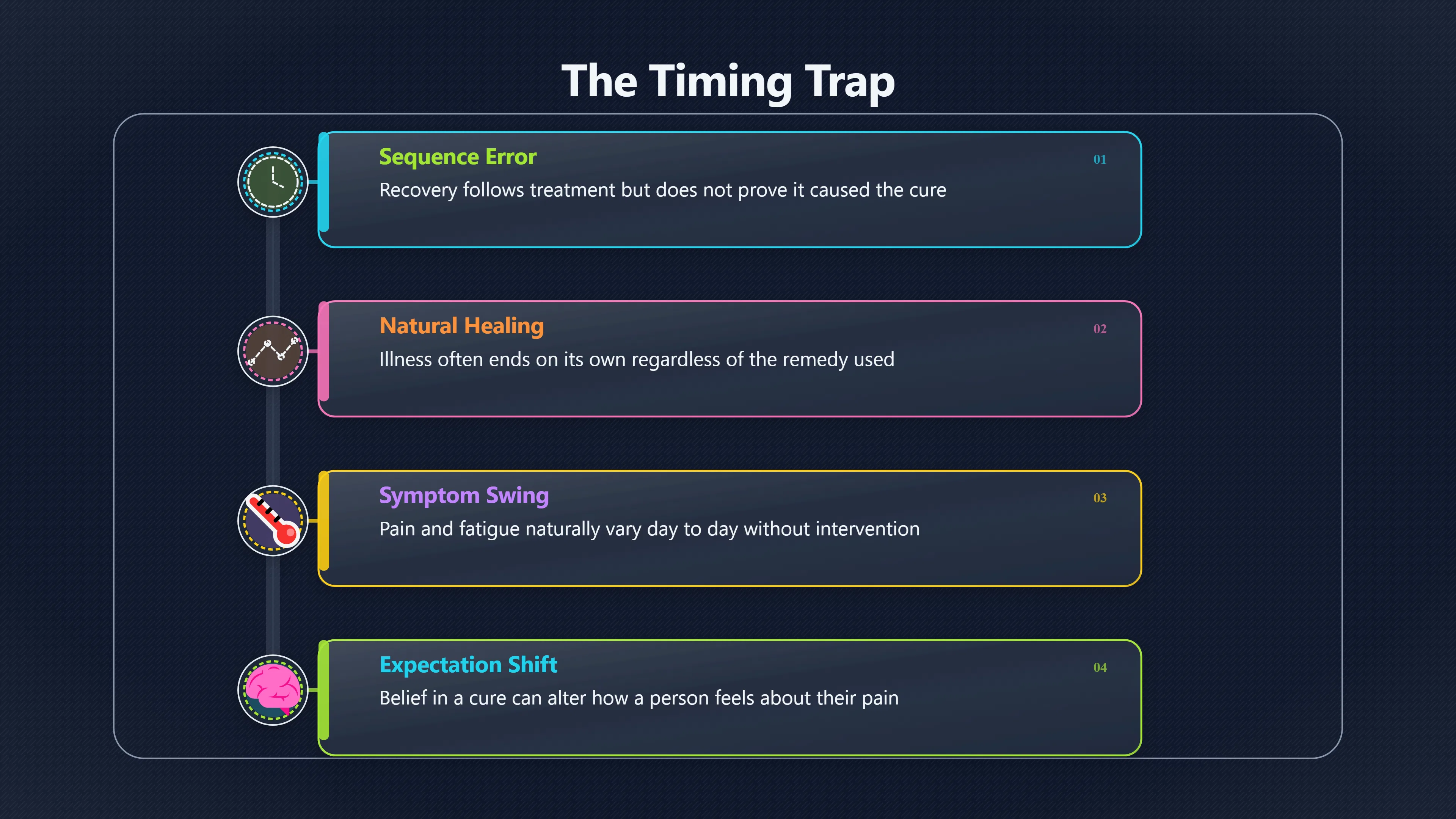 The Timing Trap

Sequence Error
01
Recovery follows treatment but does not prove it caused the cure

Natural Healing
02
Illness often ends on its own regardless of the remedy used

Symptom Swing
03
Pain and fatigue naturally vary day to day without intervention

Expectation Shift
04
Belief in a cure can alter how a person feels about their pain